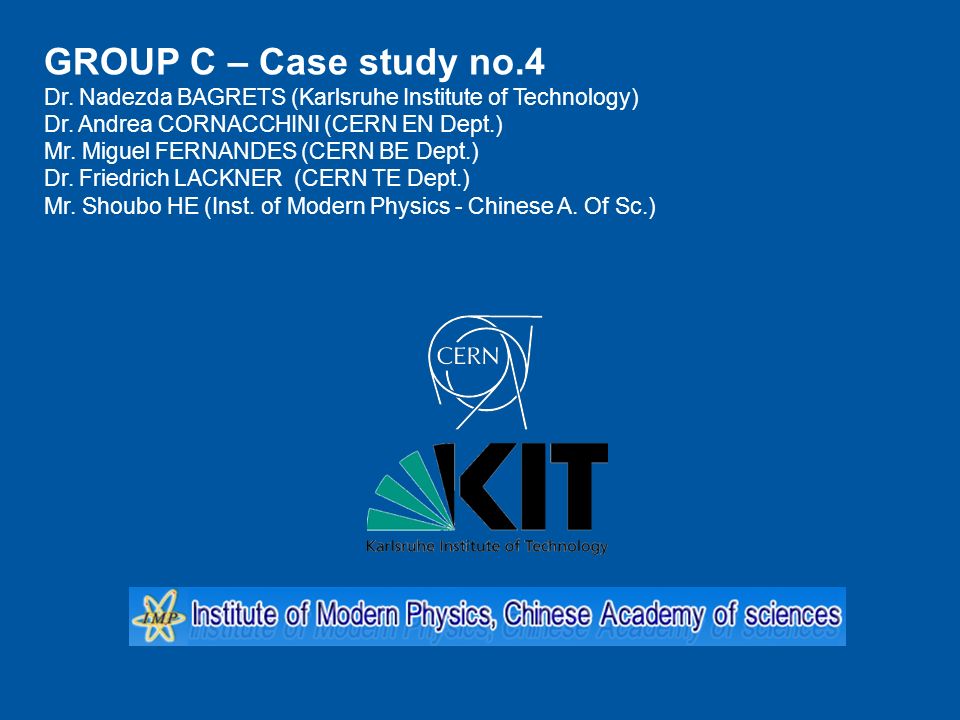 GROUP C – Case study no.4
Dr. Nadezda BAGRETS (Karlsruhe Institute of Technology)
Dr. Andrea CORNACCHINI (CERN EN Dept.)
Mr. Miguel FERNANDES (CERN BE Dept.)
Dr. Friedrich LACKNER (CERN TE Dept.)
Mr. Shoubo HE (Inst. of Modern Physics - Chinese A. Of Sc.)

CERN

KIT
Karlsruhe Institute of Technology

IMP Institute of Modern Physics, Chinese Academy of sciences